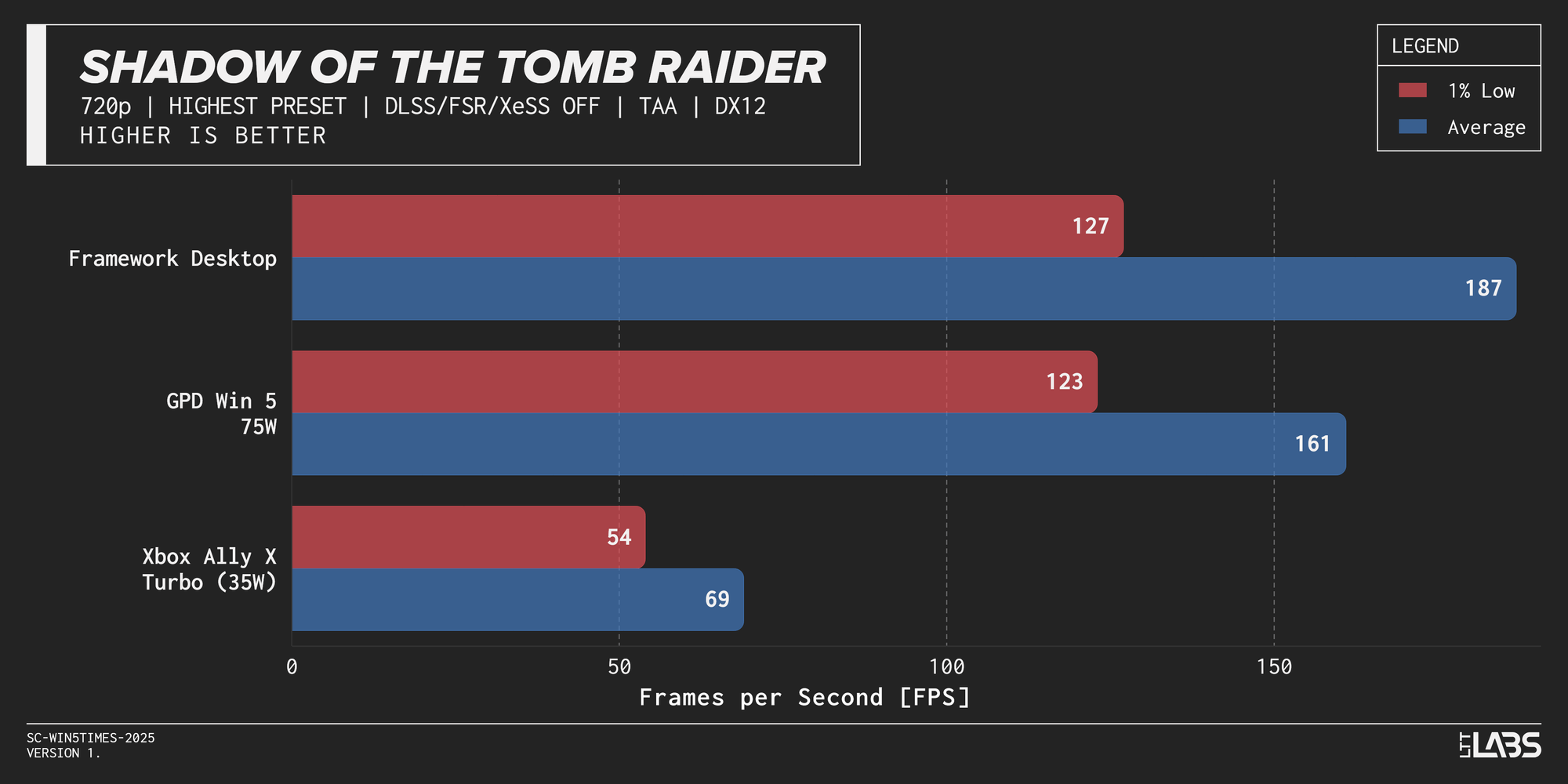 SHADOW OF THE TOMB RAIDER
720p | HIGHEST PRESET | DLSS/FSR/XeSS OFF | TAA | DX12
HIGHER IS BETTER

LEGEND
1% Low
Average

Framework Desktop
127
187

GPD Win 5 75W
123
161

Xbox Ally X Turbo (35W)
54
69

0
50
100
150
Frames per Second [FPS]

SC-WIN5TIMES-2025
VERSION 1.

LTT LABS